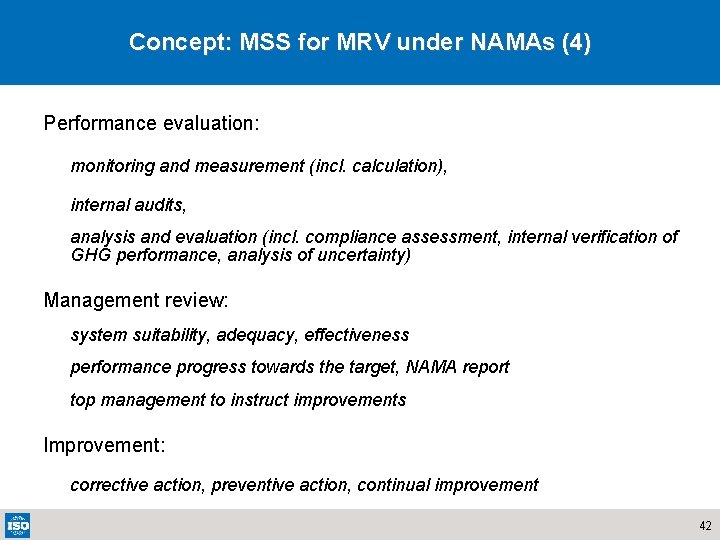 Concept: MSS for MRV under NAMAs (4)

Performance evaluation:

monitoring and measurement (incl. calculation),

internal audits,

analysis and evaluation (incl. compliance assessment, internal verification of GHG performance, analysis of uncertainty)

Management review:

system suitability, adequacy, effectiveness

performance progress towards the target, NAMA report

top management to instruct improvements

Improvement:

corrective action, preventive action, continual improvement

ISO

42